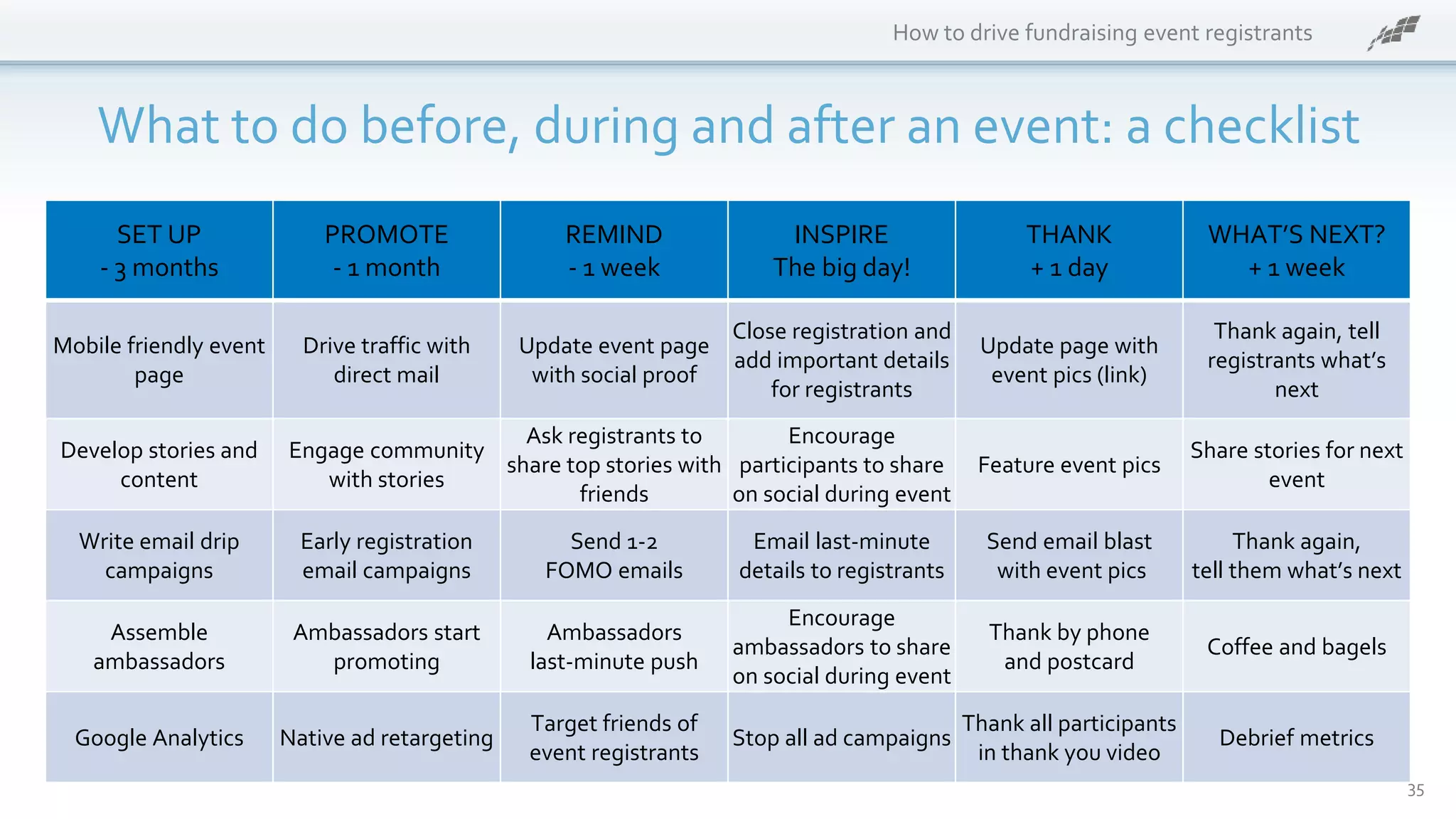 How to drive fundraising event registrants

What to do before, during and after an event: a checklist

| SET UP - 3 months | PROMOTE - 1 month | REMIND - 1 week | INSPIRE The big day! | THANK + 1 day | WHAT'S NEXT? + 1 week |
|---|---|---|---|---|---|
| Mobile friendly event page | Drive traffic with direct mail | Update event page with social proof | Close registration and add important details for registrants | Update page with event pics (link) | Thank again, tell registrants what's next |
| Develop stories and content | Engage community with stories | Ask registrants to share top stories with friends | Encourage participants to share on social during event | Feature event pics | Share stories for next event |
| Write email drip campaigns | Early registration email campaigns | Send 1-2 FOMO emails | Email last-minute details to registrants | Send email blast with event pics | Thank again, tell them what's next |
| Assemble ambassadors | Ambassadors start promoting | Ambassadors last-minute push | Encourage ambassadors to share on social during event | Thank by phone and postcard | Coffee and bagels |
| Google Analytics | Native ad retargeting | Target friends of event registrants | Stop all ad campaigns | Thank all participants in thank you video | Debrief metrics |

35